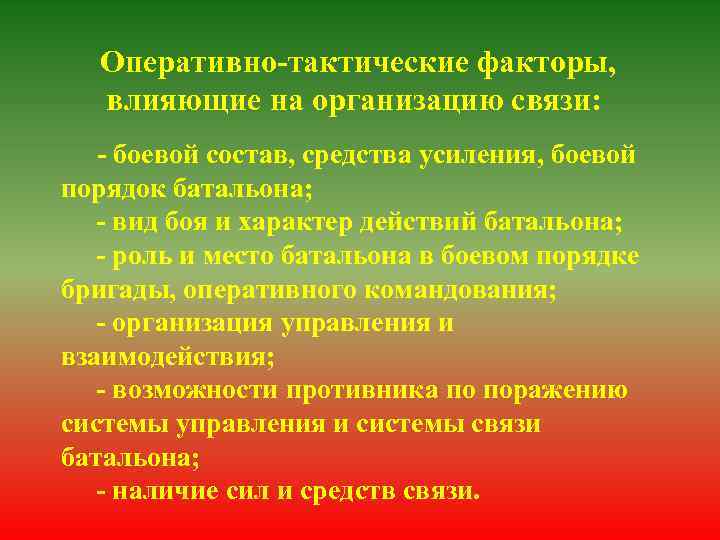 Оперативно-тактические факторы, влияющие на организацию связи:

- боевой состав, средства усиления, боевой порядок батальона;
- вид боя и характер действий батальона;
- роль и место батальона в боевом порядке бригады, оперативного командования;
- организация управления и взаимодействия;
- возможности противника по поражению системы управления и системы связи батальона;
- наличие сил и средств связи.